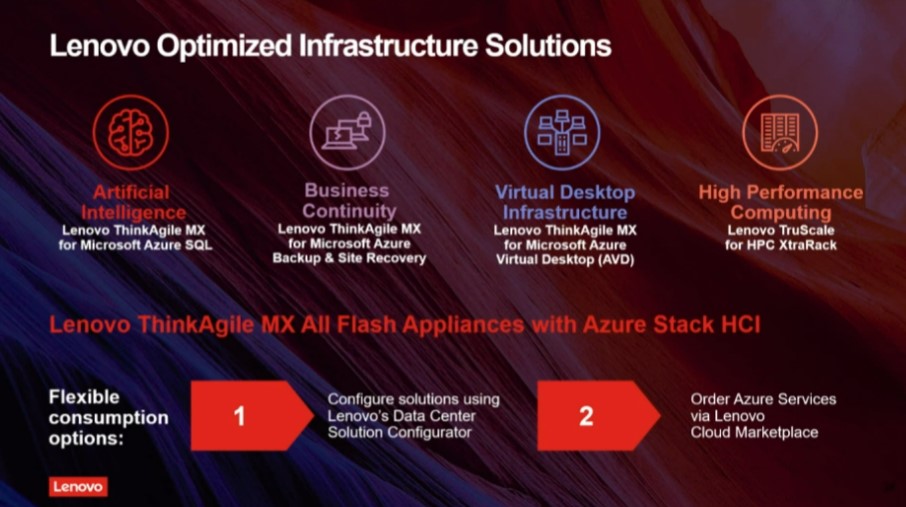 Lenovo Optimized Infrastructure Solutions

Artificial Intelligence
Lenovo ThinkAgile MX for Microsoft Azure SQL

Business Continuity
Lenovo ThinkAgile MX for Microsoft Azure Backup & Site Recovery

Virtual Desktop Infrastructure
Lenovo ThinkAgile MX for Microsoft Azure Virtual Desktop (AVD)

High Performance Computing
Lenovo TruScale for HPC XtraRack

Lenovo ThinkAgile MX All Flash Appliances with Azure Stack HCI

Flexible consumption options:

1

Configure solutions using Lenovo's Data Center Solution Configurator

2

Order Azure Services via Lenovo Cloud Marketplace

Lenovo